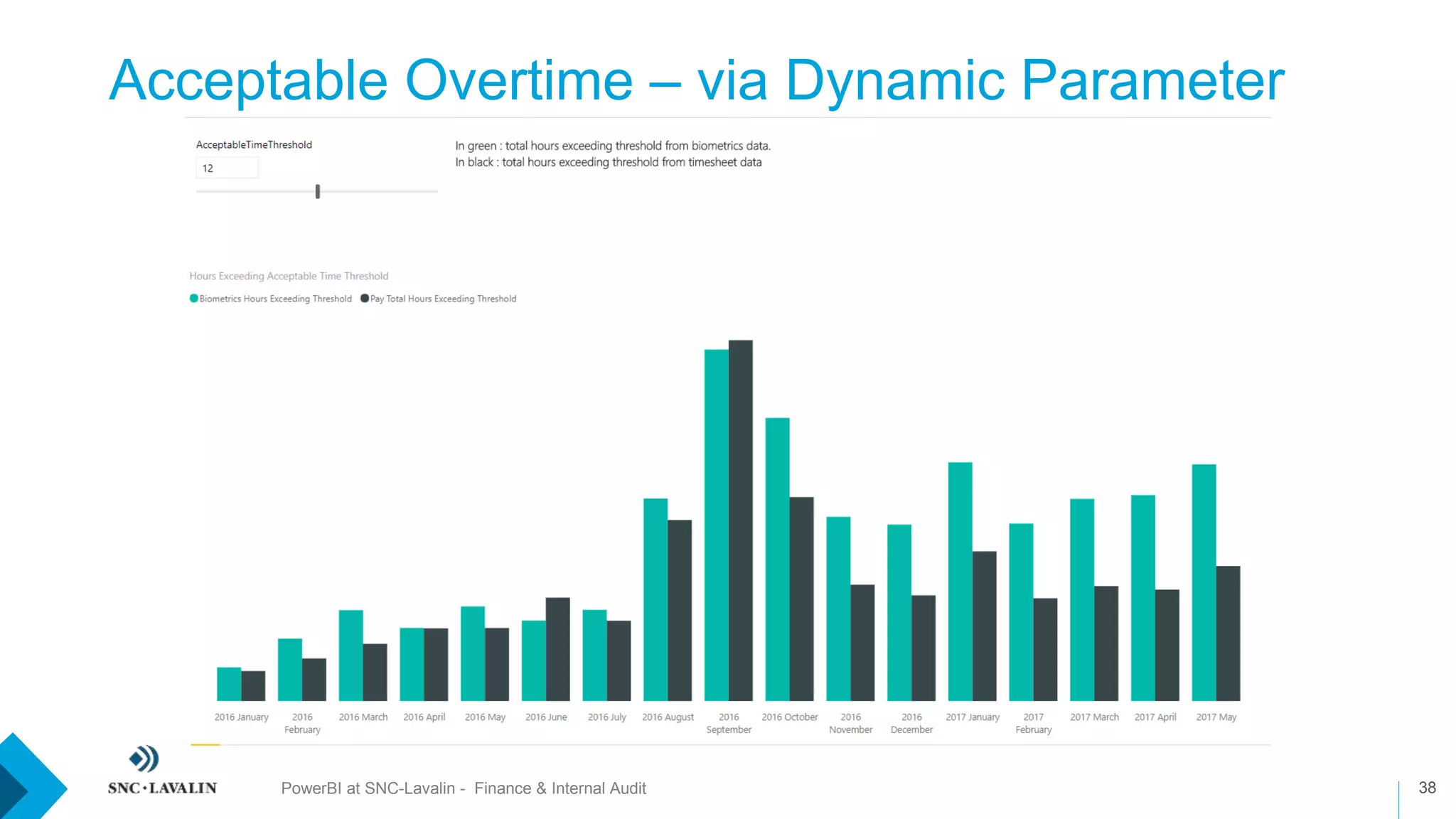 Acceptable Overtime – via Dynamic Parameter

AcceptableTimeThreshold

12

In green : total hours exceeding threshold from biometrics data.
In black : total hours exceeding threshold from timesheet data

Hours Exceeding Acceptable Time Threshold

Biometrics Hours Exceeding Threshold Pay Total Hours Exceeding Threshold

2016 January 2016 February 2016 March 2016 April 2016 May 2016 June 2016 July 2016 August 2016 September 2016 October 2016 November 2016 December 2017 January 2017 February 2017 March 2017 April 2017 May

SNC·LAVALIN

PowerBI at SNC-Lavalin - Finance & Internal Audit

38